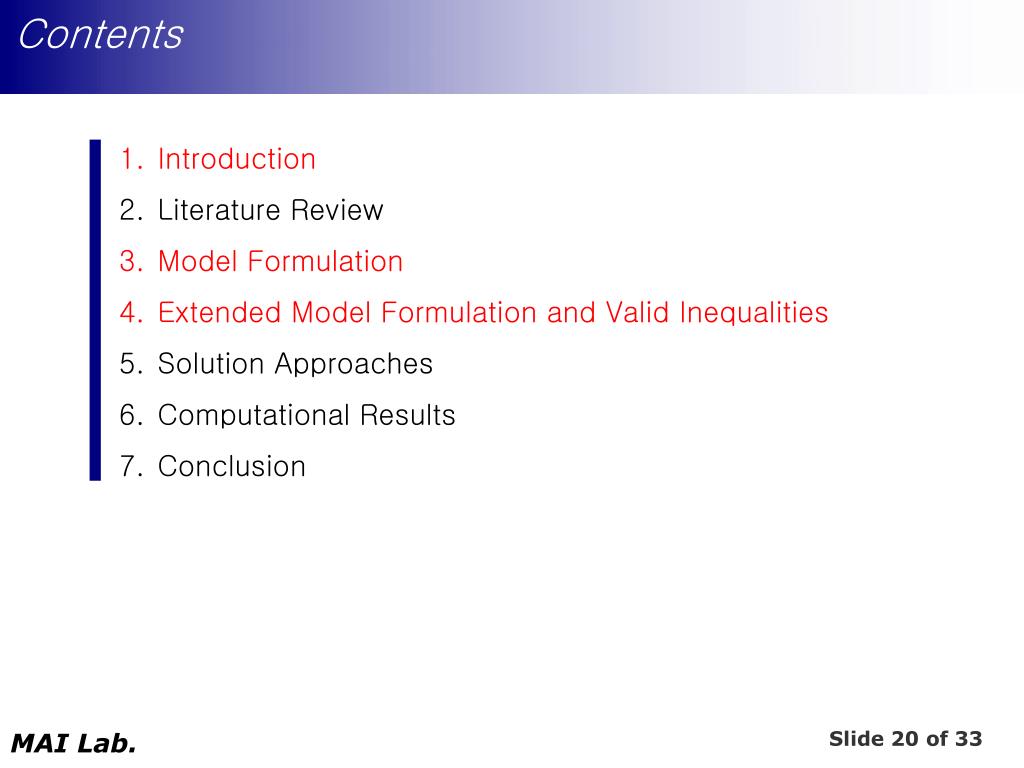 Contents

1. Introduction
2. Literature Review
3. Model Formulation
4. Extended Model Formulation and Valid Inequalities
5. Solution Approaches
6. Computational Results
7. Conclusion

MAI Lab.

Slide 20 of 33